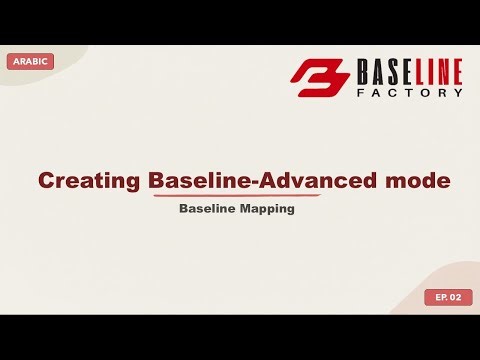 ARABIC

BASELINE
FACTORY

Creating Baseline-Advanced mode

Baseline Mapping

EP. 02